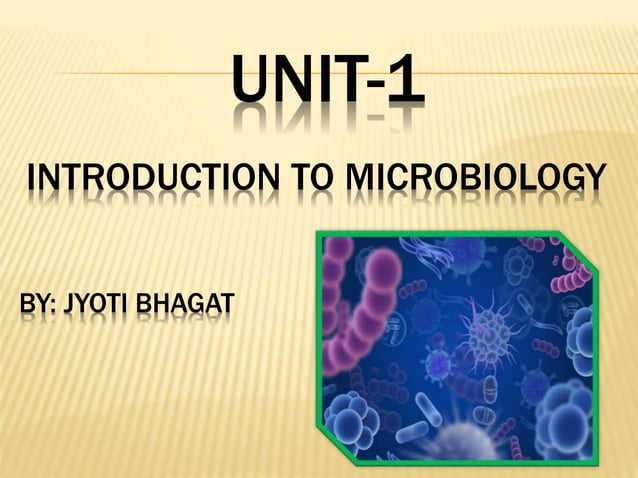 UNIT-1

INTRODUCTION TO MICROBIOLOGY

BY: JYOTI BHAGAT